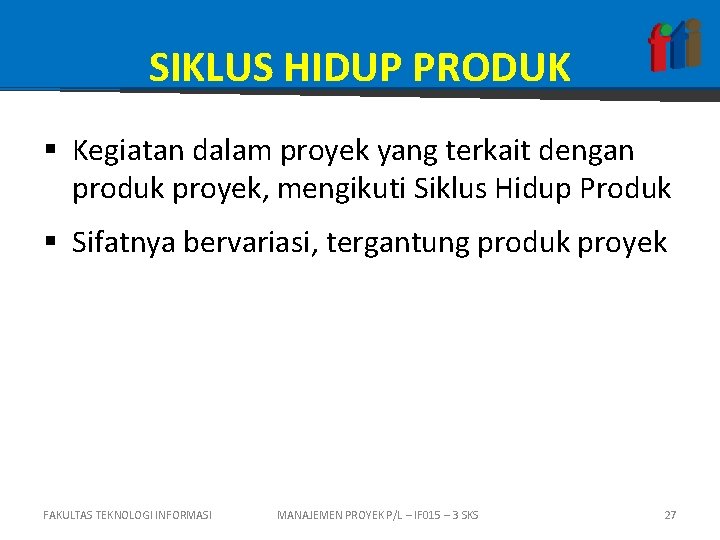 fti

SIKLUS HIDUP PRODUK

▪ Kegiatan dalam proyek yang terkait dengan produk proyek, mengikuti Siklus Hidup Produk

▪ Sifatnya bervariasi, tergantung produk proyek

FAKULTAS TEKNOLOGI INFORMASI

MANAJEMEN PROYEK P/L – IF015 – 3 SKS

27